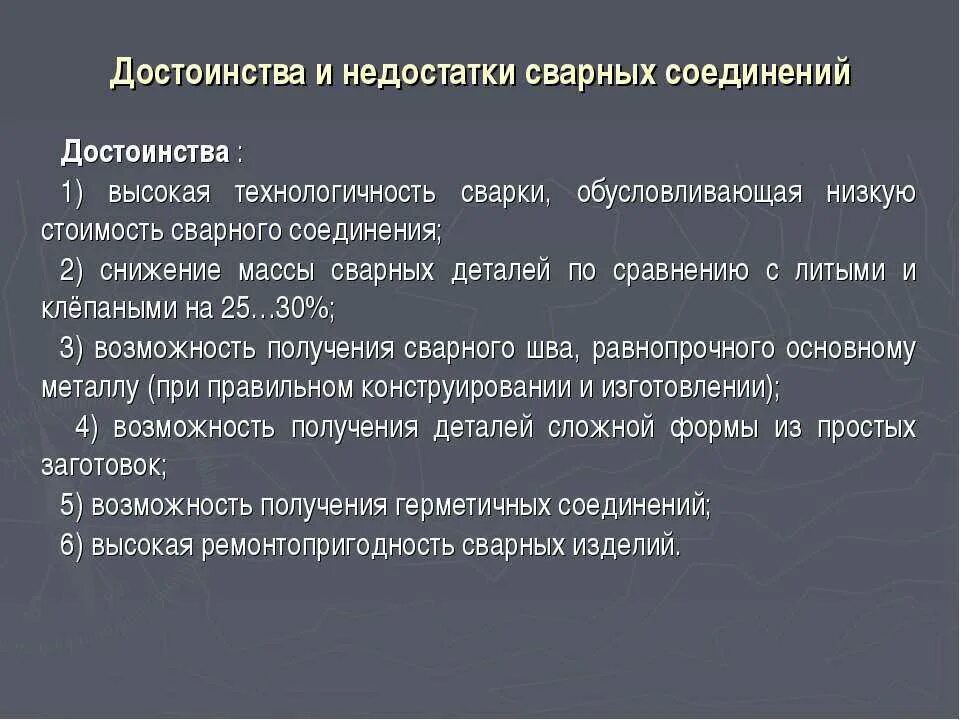 Достоинства и недостатки сварных соединений

Достоинства :

1) высокая технологичность сварки, обусловливающая низкую стоимость сварного соединения;

2) снижение массы сварных деталей по сравнению с литыми и клёпаными на 25…30%;

3) возможность получения сварного шва, равнопрочного основному металлу (при правильном конструировании и изготовлении);

4) возможность получения деталей сложной формы из простых заготовок;

5) возможность получения герметичных соединений;

6) высокая ремонтопригодность сварных изделий.